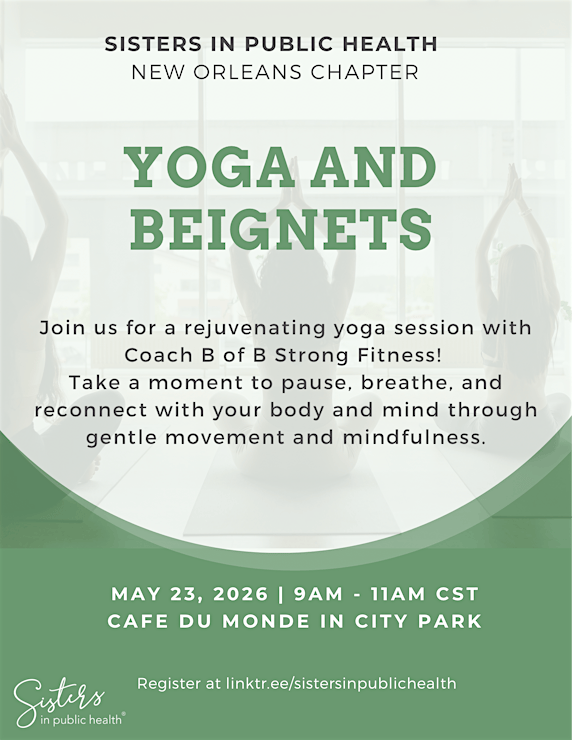 SISTERS IN PUBLIC HEALTH
NEW ORLEANS CHAPTER

YOGA AND BEIGNETS

Join us for a rejuvenating yoga session with Coach B of B Strong Fitness!
Take a moment to pause, breathe, and reconnect with your body and mind through gentle movement and mindfulness.

MAY 23, 2026 | 9AM - 11AM CST
CAFE DU MONDE IN CITY PARK

Register at linktr.ee/sistersinpublichealth

Sisters in public health®